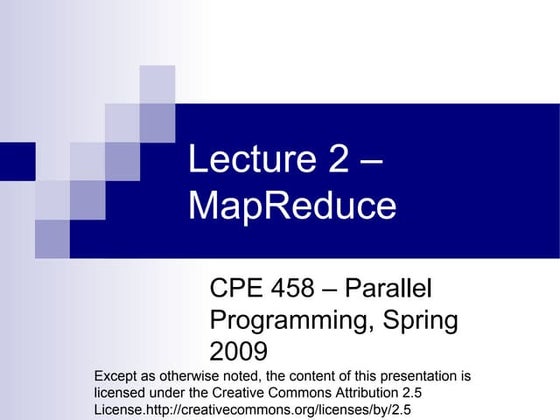 Lecture 2 – MapReduce

CPE 458 – Parallel Programming, Spring 2009

Except as otherwise noted, the content of this presentation is licensed under the Creative Commons Attribution 2.5 License.http://creativecommons.org/licenses/by/2.5